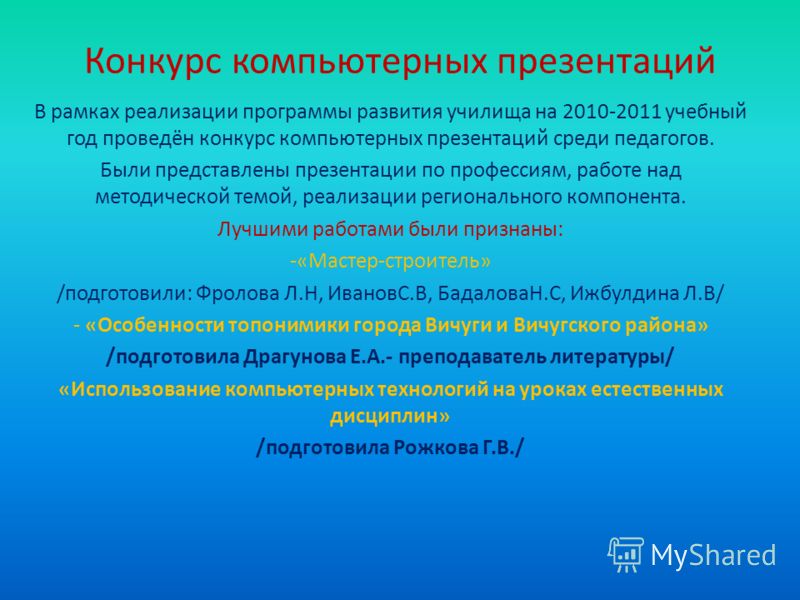 Конкурс компьютерных презентаций

В рамках реализации программы развития училища на 2010-2011 учебный год проведён конкурс компьютерных презентаций среди педагогов.

Были представлены презентации по профессиям, работе над методической темой, реализации регионального компонента.

Лучшими работами были признаны:

-«Мастер-строитель»

/подготовили: Фролова Л.Н, ИвановС.В, БадаловаН.С, Ижбулдина Л.В/

- «Особенности топонимики города Вичуги и Вичугского района»

/подготовила Драгунова Е.А.- преподаватель литературы/

«Использование компьютерных технологий на уроках естественных дисциплин»

/подготовила Рожкова Г.В./

MyShared